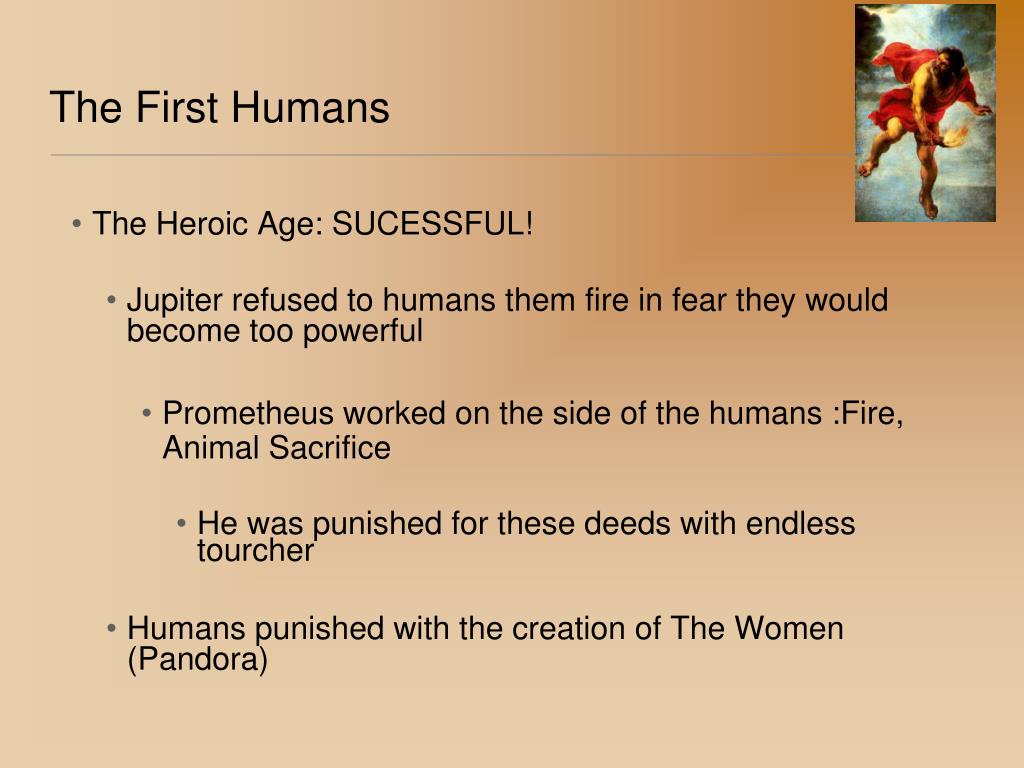 The First Humans

• The Heroic Age: SUCESSFUL!

• Jupiter refused to humans them fire in fear they would become too powerful

• Prometheus worked on the side of the humans :Fire, Animal Sacrifice

• He was punished for these deeds with endless tourcher

• Humans punished with the creation of The Women (Pandora)